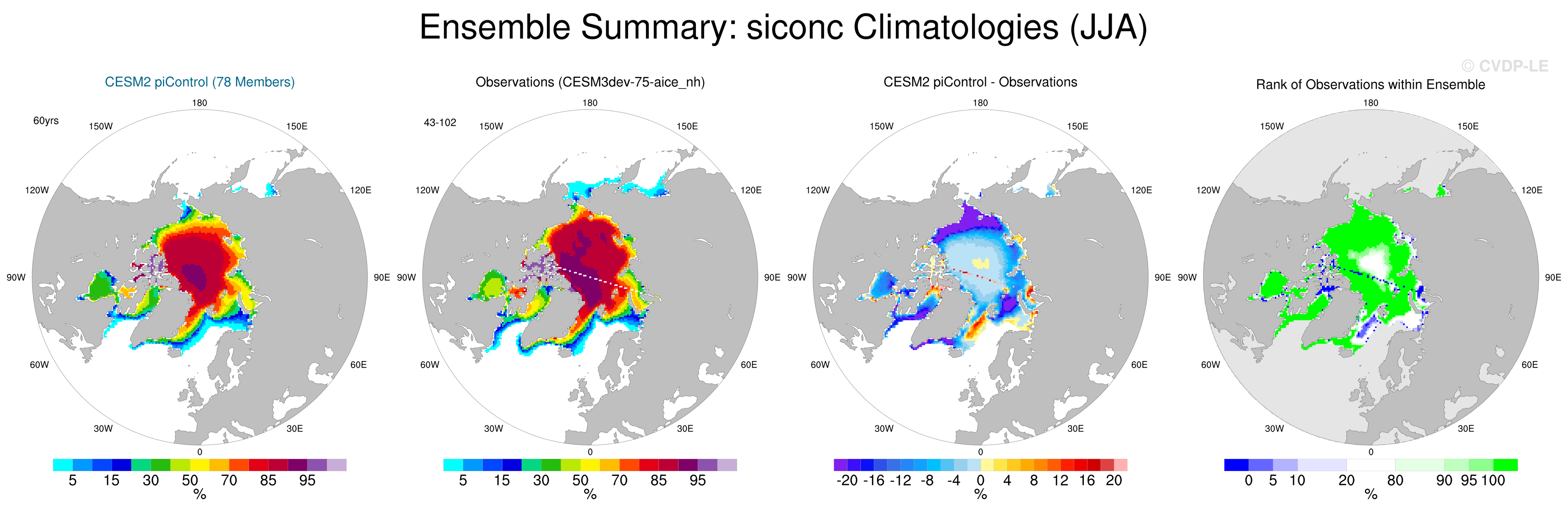 Ensemble Summary: siconc Climatologies (JJA)

© CVDP-LE

CESM2 piControl (78 Members)

60yrs

180
150W
150E
120W
120E
90W
90E
60W
60E
30W
30E
0

5 15 30 50 70 85 95
%

Observations (CESM3dev-75-aice_nh)

43-102

180
150W
150E
120W
120E
90W
90E
60W
60E
30W
30E
0

5 15 30 50 70 85 95
%

CESM2 piControl - Observations

180
150W
150E
120W
120E
90W
90E
60W
60E
30W
30E
0

-20 -16 -12 -8 -4 0 4 8 12 16 20
%

Rank of Observations within Ensemble

180
150W
150E
120W
120E
90W
90E
60W
60E
30W
30E
0

0 5 10 20 80 90 95 100
%